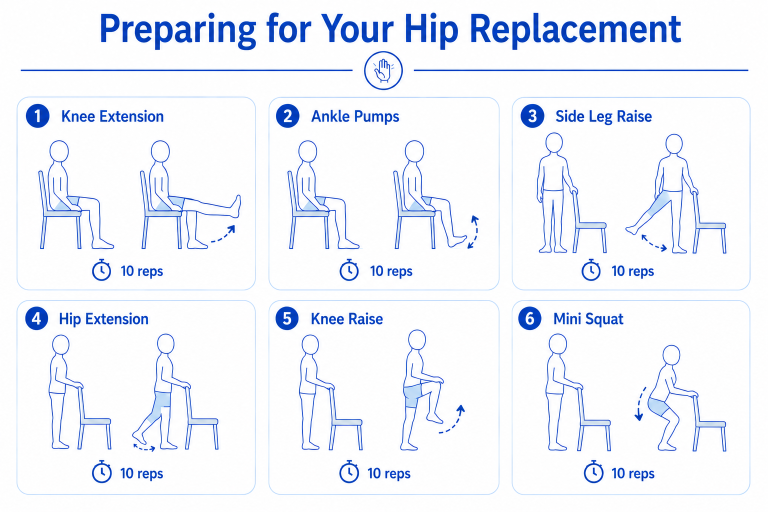 Preparing for Your Hip Replacement

1 Knee Extension

10 reps

2 Ankle Pumps

10 reps

3 Side Leg Raise

10 reps

4 Hip Extension

10 reps

5 Knee Raise

10 reps

6 Mini Squat

10 reps